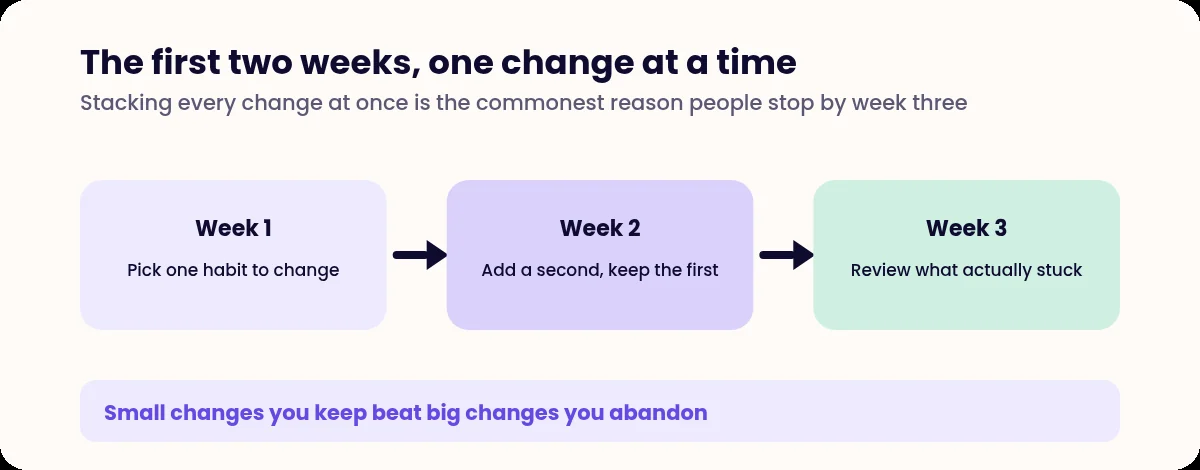 The first two weeks, one change at a time

Stacking every change at once is the commonest reason people stop by week three

Week 1

Pick one habit to change

Week 2

Add a second, keep the first

Week 3

Review what actually stuck

Small changes you keep beat big changes you abandon